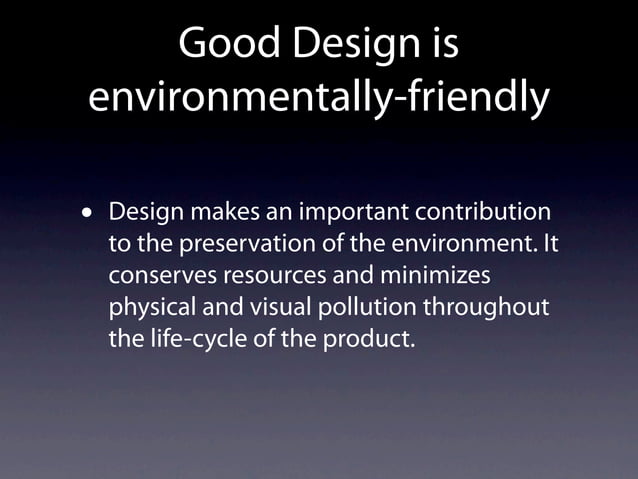 Good Design is environmentally-friendly

• Design makes an important contribution to the preservation of the environment. It conserves resources and minimizes physical and visual pollution throughout the life-cycle of the product.